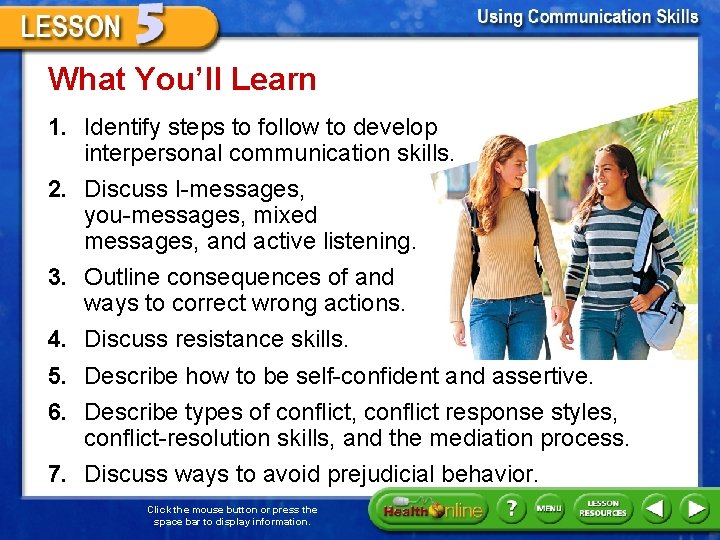 LESSON 5

Using Communication Skills

What You'll Learn

1. Identify steps to follow to develop interpersonal communication skills.

2. Discuss I-messages, you-messages, mixed messages, and active listening.

3. Outline consequences of and ways to correct wrong actions.

4. Discuss resistance skills.

5. Describe how to be self-confident and assertive.

6. Describe types of conflict, conflict response styles, conflict-resolution skills, and the mediation process.

7. Discuss ways to avoid prejudicial behavior.

Click the mouse button or press the space bar to display information.

Health Online

?

MENU

LESSON RESOURCES